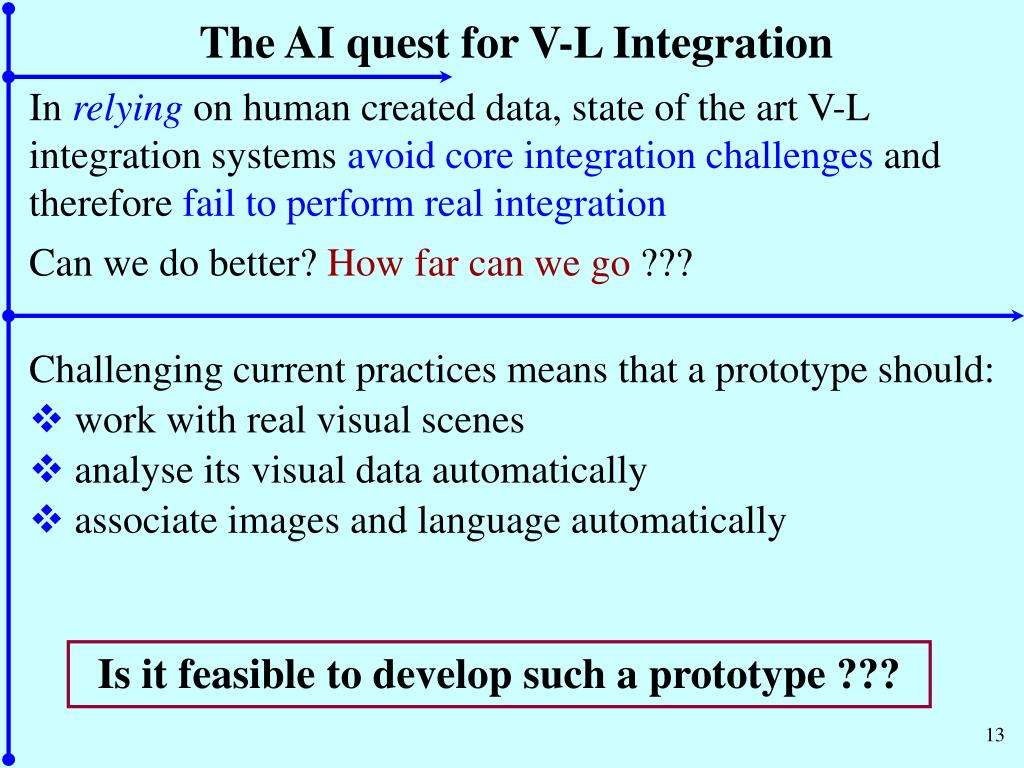 The AI quest for V-L Integration

In relying on human created data, state of the art V-L integration systems avoid core integration challenges and therefore fail to perform real integration

Can we do better? How far can we go ???

Challenging current practices means that a prototype should:
❖ work with real visual scenes
❖ analyse its visual data automatically
❖ associate images and language automatically

Is it feasible to develop such a prototype ???

13